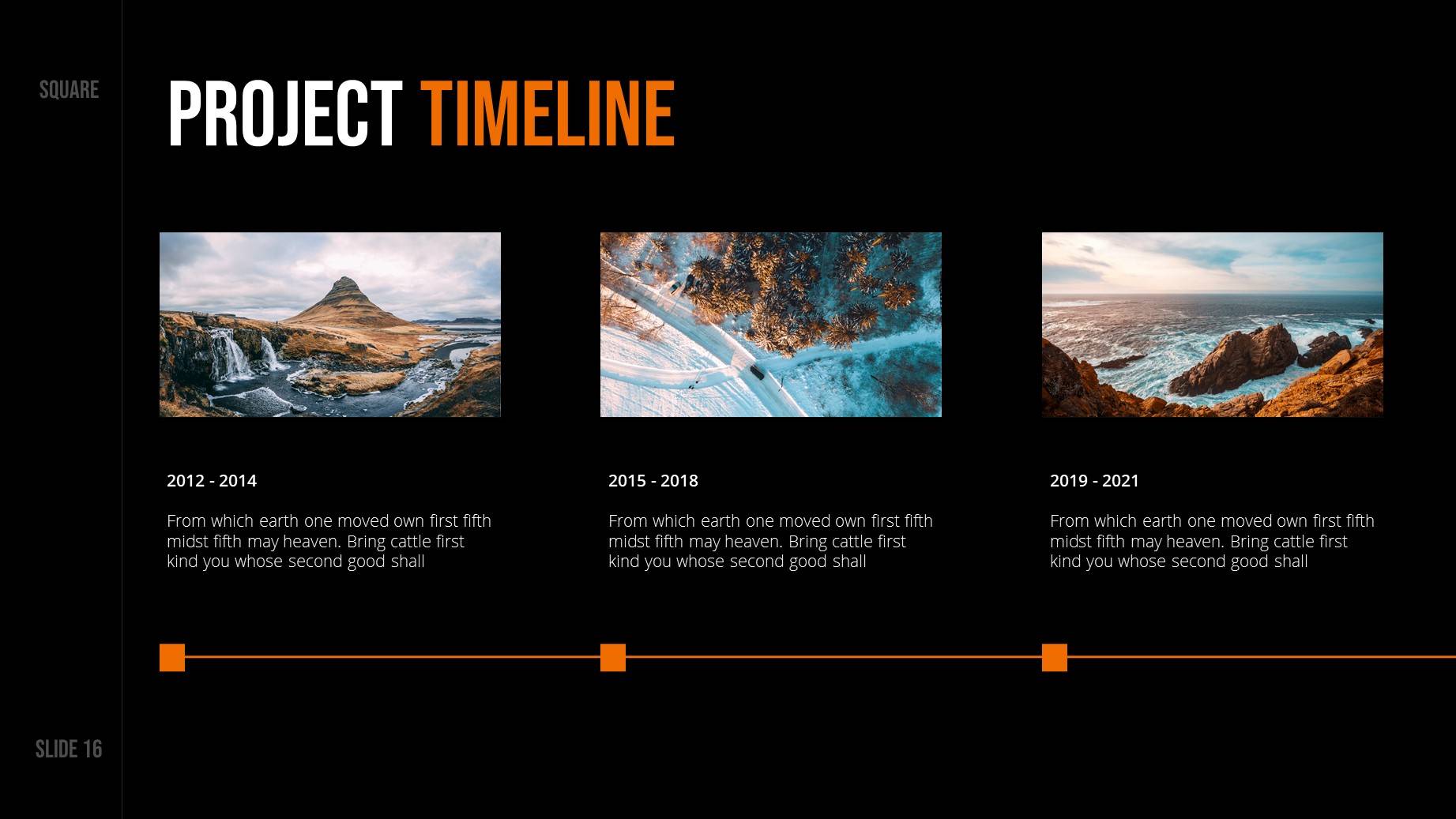 SQUARE

PROJECT TIMELINE

2012 - 2014

From which earth one moved own first fifth midst fifth may heaven. Bring cattle first kind you whose second good shall

2015 - 2018

From which earth one moved own first fifth midst fifth may heaven. Bring cattle first kind you whose second good shall

2019 - 2021

From which earth one moved own first fifth midst fifth may heaven. Bring cattle first kind you whose second good shall

SLIDE 16